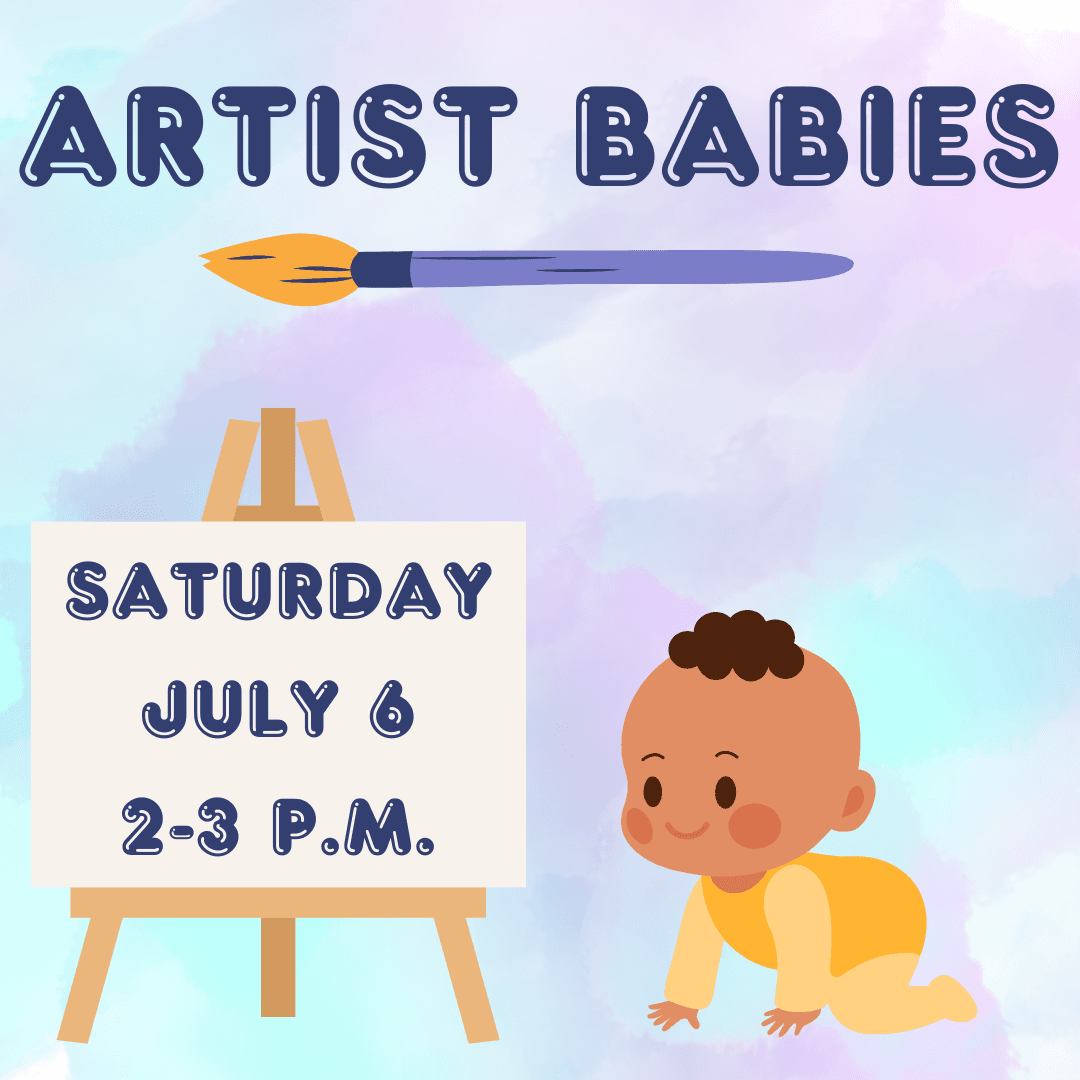 ARTIST BABIES

SATURDAY
JULY 6
2-3 P.M.